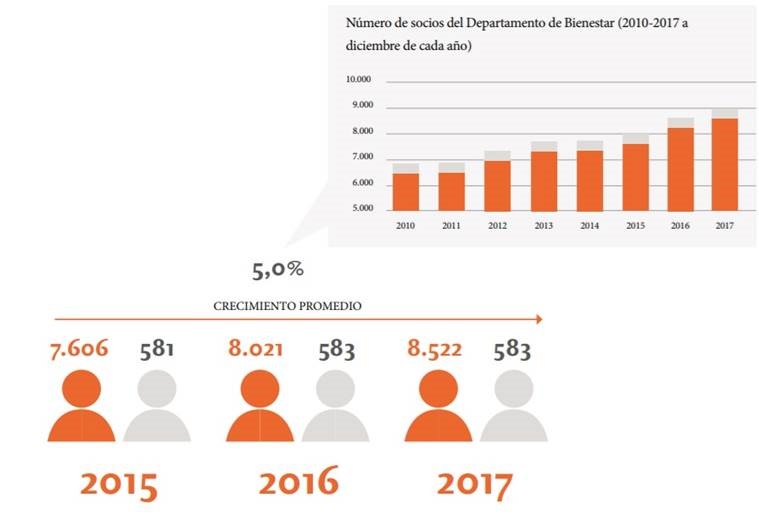 Número de socios del Departamento de Bienestar (2010-2017 a diciembre de cada año)

10.000
9.000
8.000
7.000
6.000
5.000

2010 2011 2012 2013 2014 2015 2016 2017

5,0%

CRECIMIENTO PROMEDIO

7.606 581
8.021 583
8.522 583

2015
2016
2017